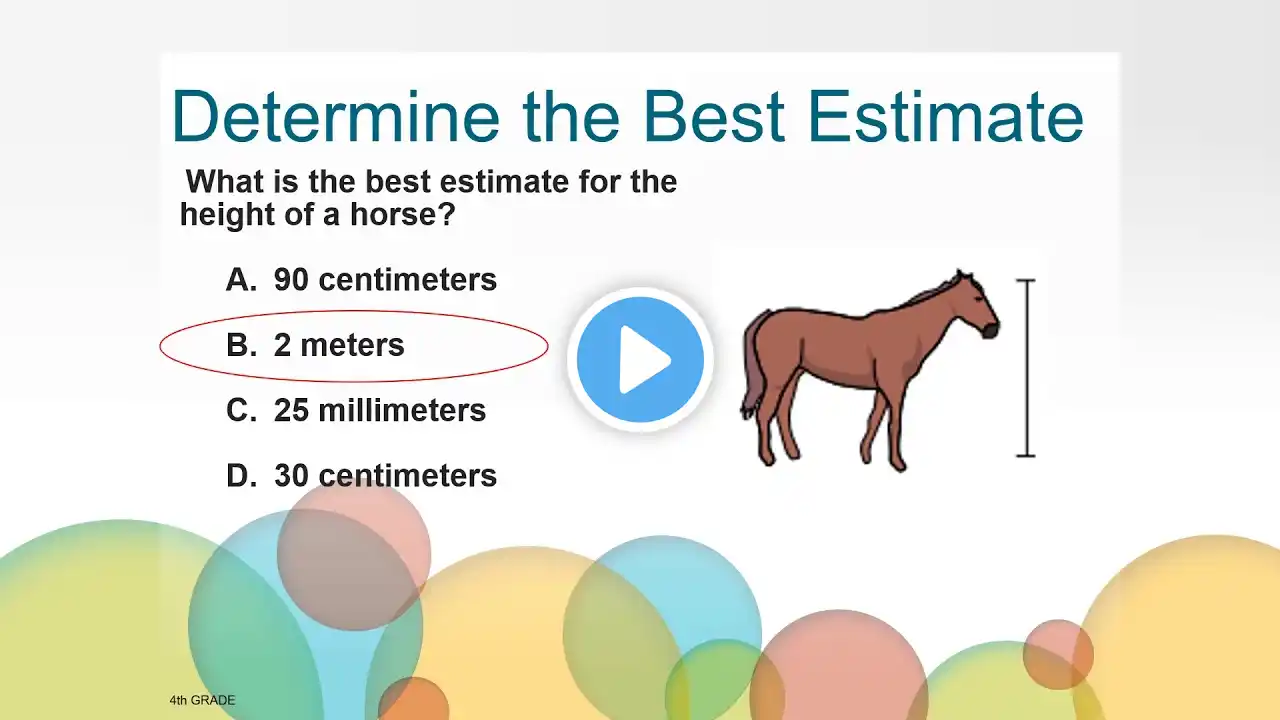 Determine the Best Estimate

What is the best estimate for the height of a horse?

A. 90 centimeters

B. 2 meters

C. 25 millimeters

D. 30 centimeters

4th GRADE